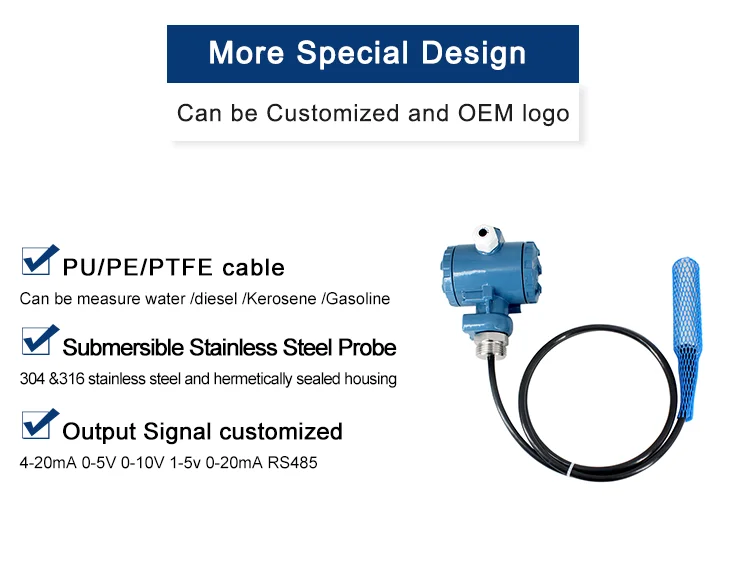 More Special Design

Can be Customized and OEM logo

PU/PE/PTFE cable

Can be measure water /diesel /Kerosene /Gasoline

Submersible Stainless Steel Probe

304 &316 stainless steel and hermetically sealed housing

Output Signal customized

4-20mA 0-5V 0-10V 1-5v 0-20mA RS485